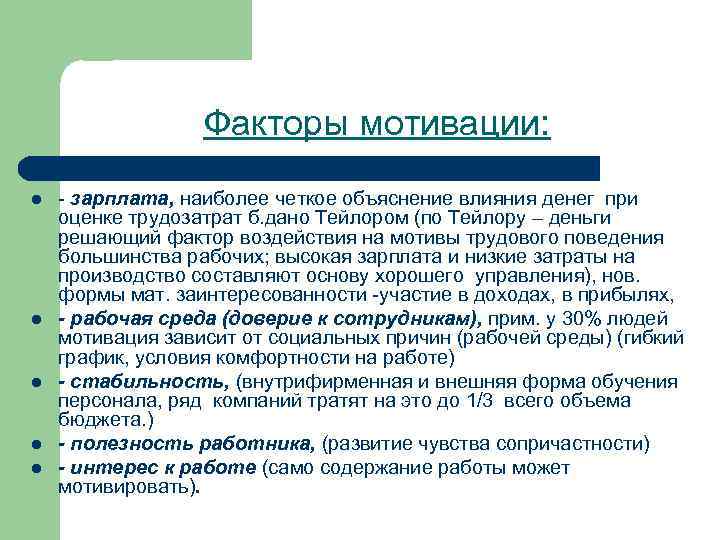 Факторы мотивации:

- - зарплата, наиболее четкое объяснение влияния денег при оценке трудозатрат б.дано Тейлором (по Тейлору – деньги решающий фактор воздействия на мотивы трудового поведения большинства рабочих; высокая зарплата и низкие затраты на производство составляют основу хорошего управления), нов. формы мат. заинтересованности -участие в доходах, в прибылях,
- - рабочая среда (доверие к сотрудникам), прим. у 30% людей мотивация зависит от социальных причин (рабочей среды) (гибкий график, условия комфортности на работе)
- - стабильность, (внутрифирменная и внешняя форма обучения персонала, ряд компаний тратят на это до 1/3 всего объема бюджета.)
- - полезность работника, (развитие чувства сопричастности)
- - интерес к работе (само содержание работы может мотивировать).